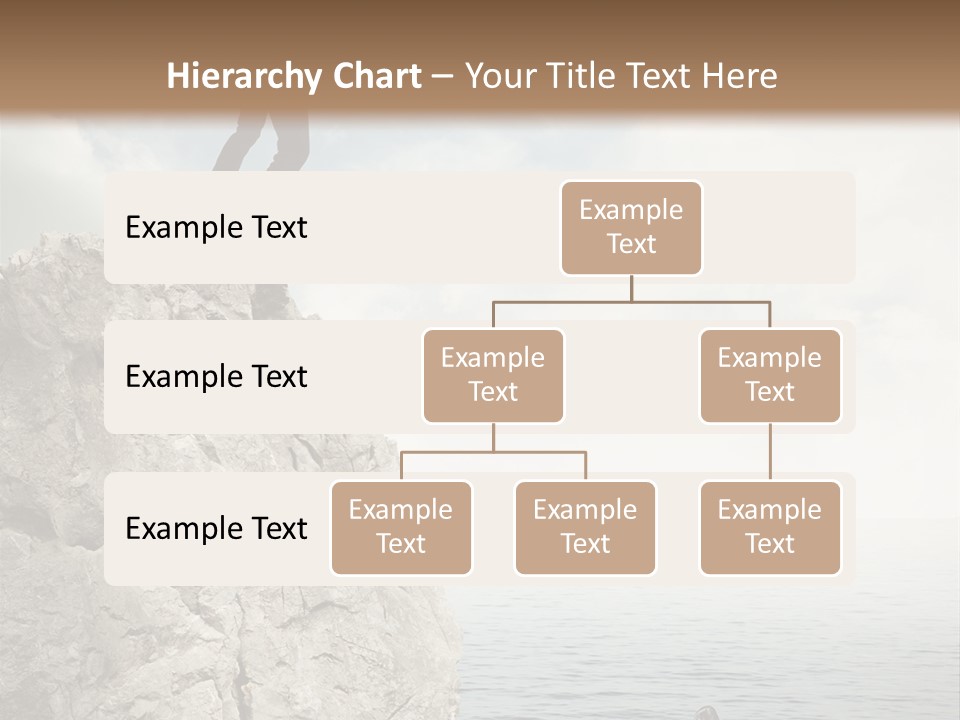 Hierarchy Chart – Your Title Text Here

Example Text

Example Text

Example Text

Example Text

Example Text

Example Text

Example Text

Example Text

Example Text